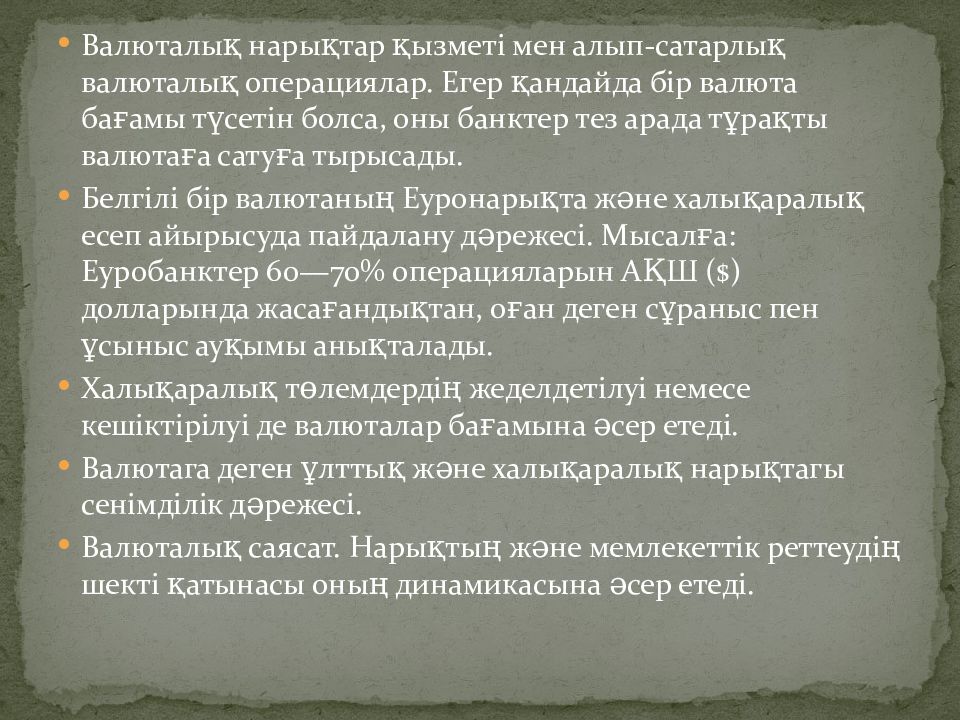 • Валюталық нарықтар қызметі мен алып-сатарлық валюталық операциялар. Егер қандайда бір валюта бағамы түсетін болса, оны банктер тез арада тұрақты валютаға сатуға тырысады.

• Белгілі бір валютаның Еуронарықта және халықаралық есеп айырысуда пайдалану дәрежесі. Мысалға: Еуробанктер 60—70% операцияларын АҚШ ($) долларында жасағандықтан, оған деген сұраныс пен ұсыныс ауқымы анықталады.

• Халықаралық төлемдердің жеделдетілуі немесе кешіктірілуі де валюталар бағамына әсер етеді.

• Валютага деген ұлттық және халықаралық нарықтагы сенімділік дәрежесі.

• Валюталық саясат. Нарықтың және мемлекеттік реттеудің шекті қатынасы оның динамикасына әсер етеді.